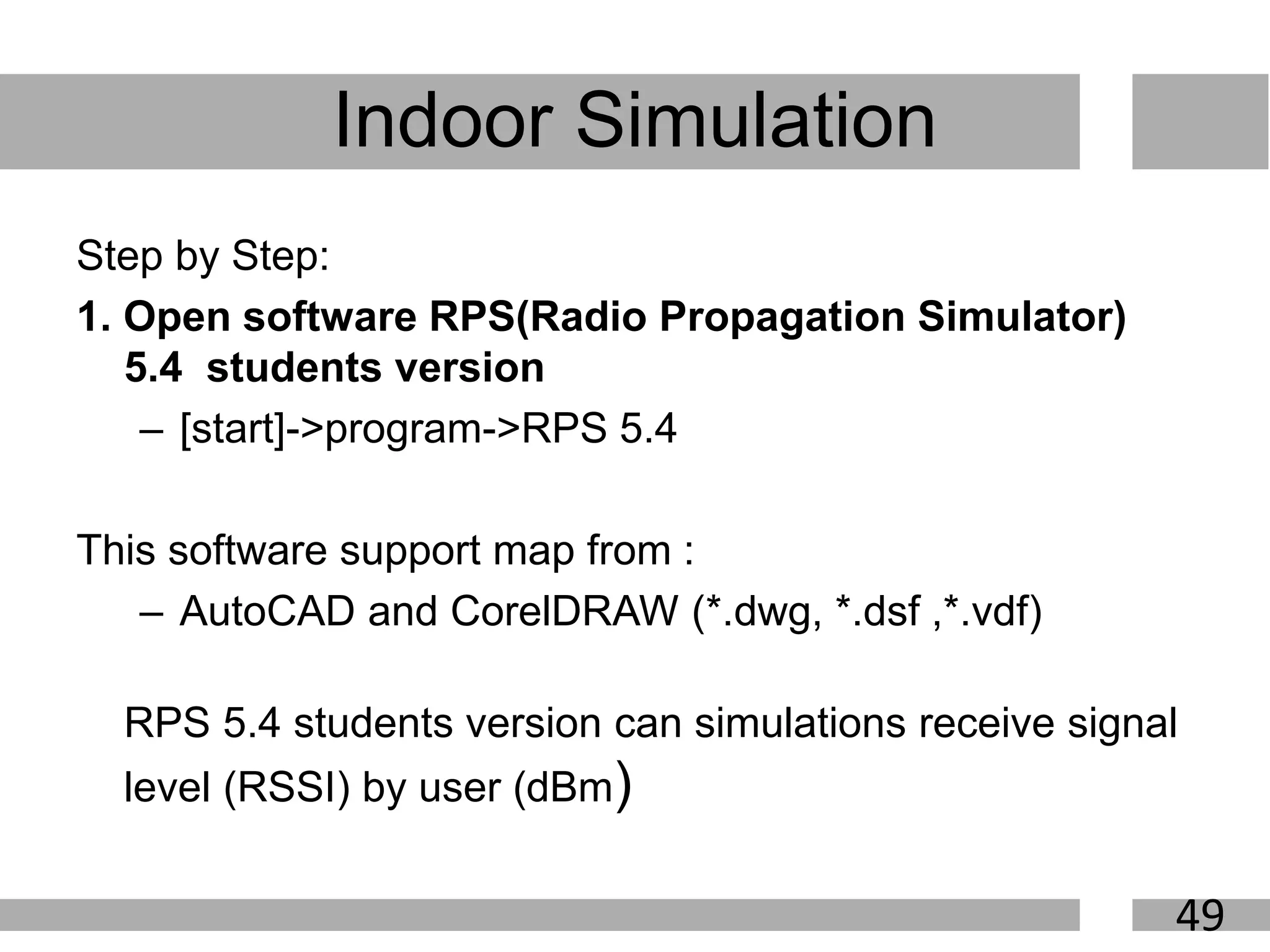 Indoor Simulation

Step by Step:

1. Open software RPS(Radio Propagation Simulator) 5.4 students version

– [start]->program->RPS 5.4

This software support map from :

– AutoCAD and CorelDRAW (*.dwg, *.dsf ,*.vdf)

RPS 5.4 students version can simulations receive signal level (RSSI) by user (dBm)

49